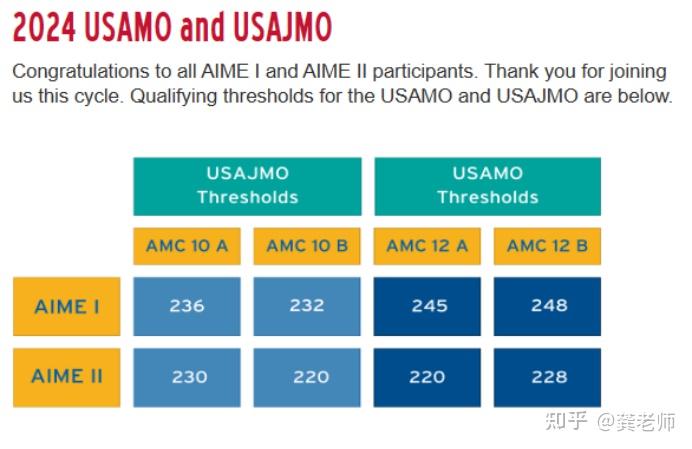 2024 USAMO and USAJMO

Congratulations to all AIME I and AIME II participants. Thank you for joining us this cycle. Qualifying thresholds for the USAMO and USAJMO are below.

| | USAJMO Thresholds | | USAMO Thresholds | |
|---|---|---|---|---|
| | AMC 10 A | AMC 10 B | AMC 12 A | AMC 12 B |
| AIME I | 236 | 232 | 245 | 248 |
| AIME II | 230 | 220 | 220 | 228 |

知乎 @龚老师